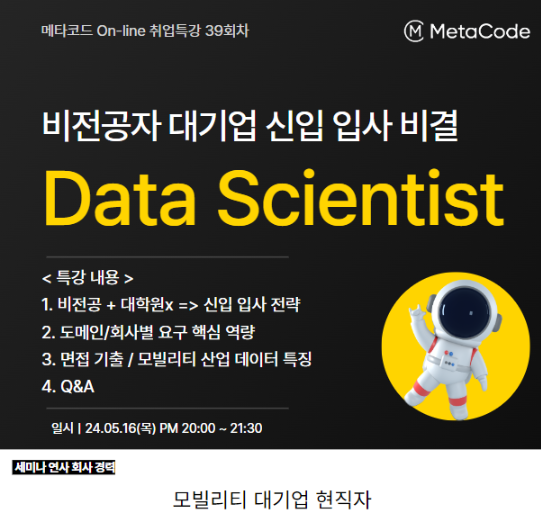 메타코드 On-line 취업특강 39회차

MetaCode

비전공자 대기업 신입 입사 비결

Data Scientist

< 특강 내용 >
1. 비전공 + 대학원x => 신입 입사 전략
2. 도메인/회사별 요구 핵심 역량
3. 면접 기출 / 모빌리티 산업 데이터 특징
4. Q&A

일시 | 24.05.16(목) PM 20:00 ~ 21:30

세미나 연사 회사 경력

모빌리티 대기업 현직자